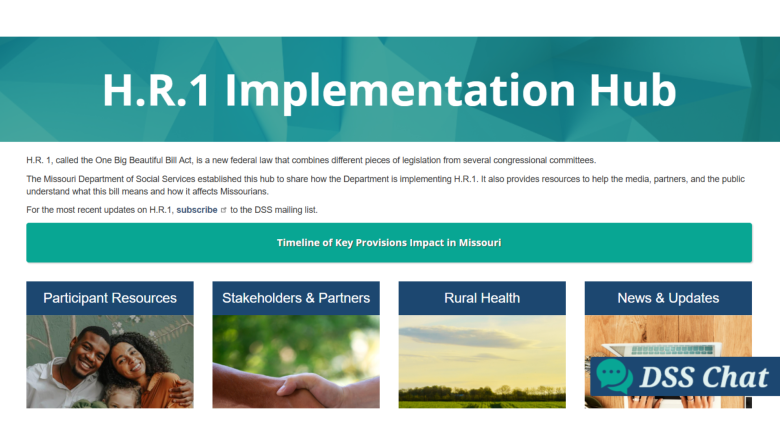 H.R.1 Implementation Hub

H.R. 1, called the One Big Beautiful Bill Act, is a new federal law that combines different pieces of legislation from several congressional committees.

The Missouri Department of Social Services established this hub to share how the Department is implementing H.R.1. It also provides resources to help the media, partners, and the public understand what this bill means and how it affects Missourians.

For the most recent updates on H.R.1, subscribe to the DSS mailing list.

Timeline of Key Provisions Impact in Missouri

Participant Resources

Stakeholders & Partners

Rural Health

News & Updates

DSS Chat